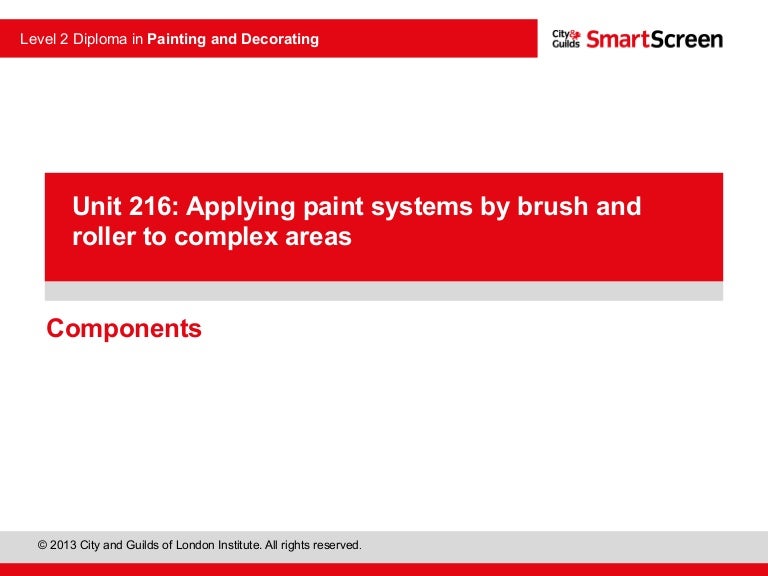 Level 2 Diploma in Painting and Decorating

City & Guilds SmartScreen

Unit 216: Applying paint systems by brush and roller to complex areas

Components

© 2013 City and Guilds of London Institute. All rights reserved.